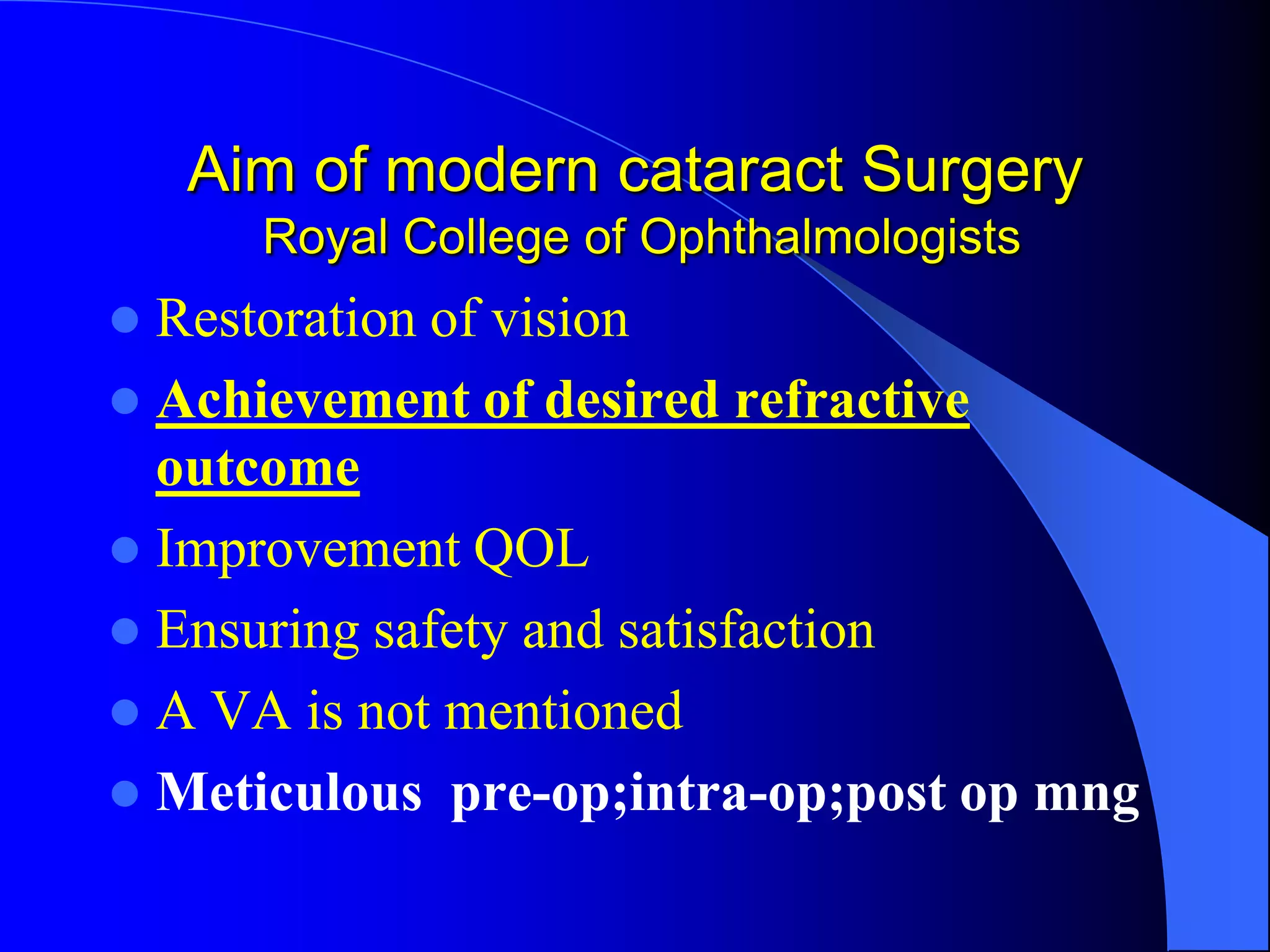 Aim of modern cataract Surgery
Royal College of Ophthalmologists

- Restoration of vision
- Achievement of desired refractive outcome
- Improvement QOL
- Ensuring safety and satisfaction
- A VA is not mentioned
- Meticulous pre-op;intra-op;post op mng